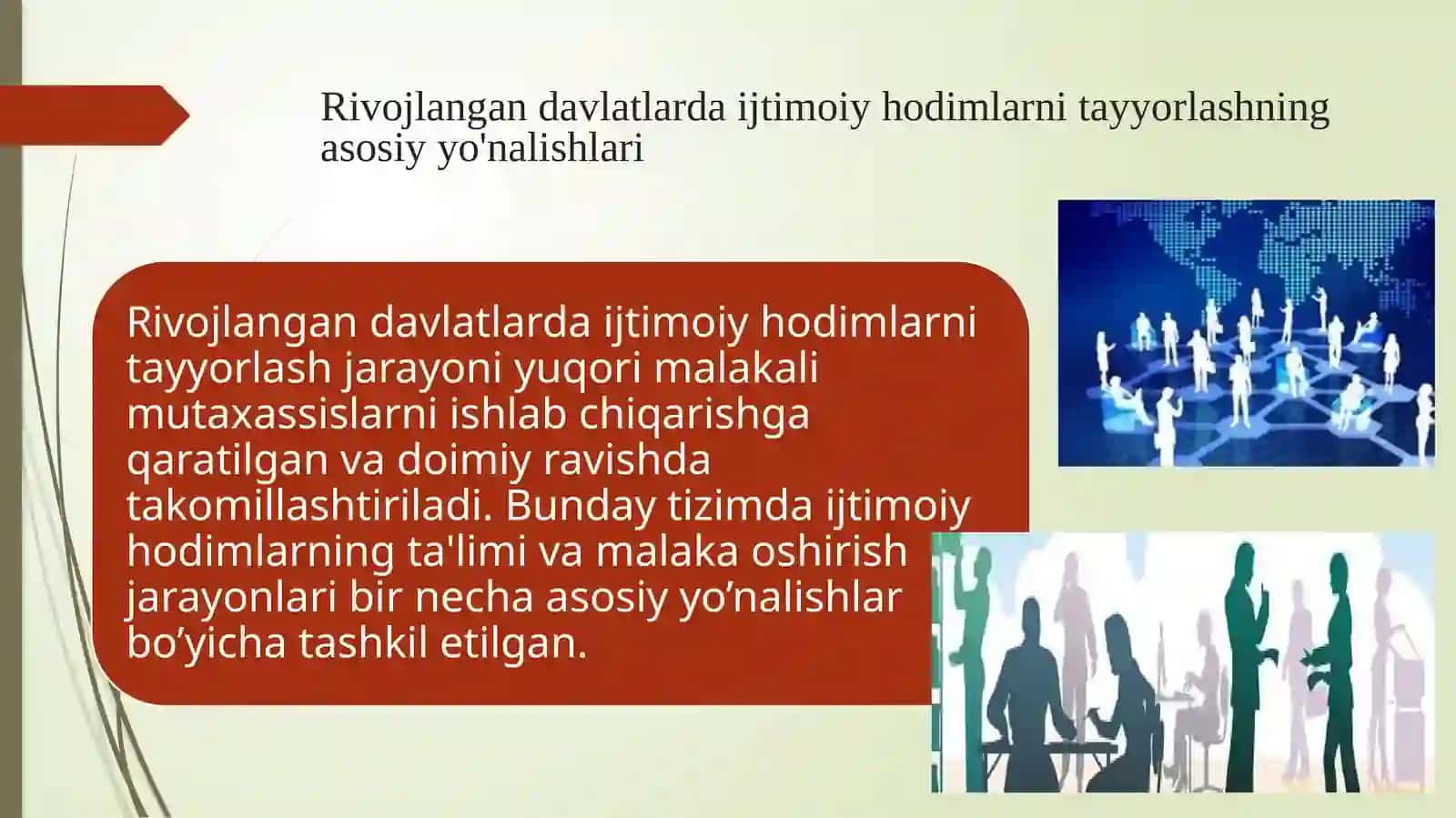 Rivojlangan davlatlarda ijtimoiy hodimlarni tayyorlashning asosiy yo'nalishlari

Rivojlangan davlatlarda ijtimoiy hodimlarni tayyorlash jarayoni yuqori malakali mutaxassislarni ishlab chiqarishga qaratilgan va doimiy ravishda takomillashtiriladi. Bunday tizimda ijtimoiy hodimlarning ta'limi va malaka oshirish jarayonlari bir necha asosiy yo’nalishlar bo’yicha tashkil etilgan.